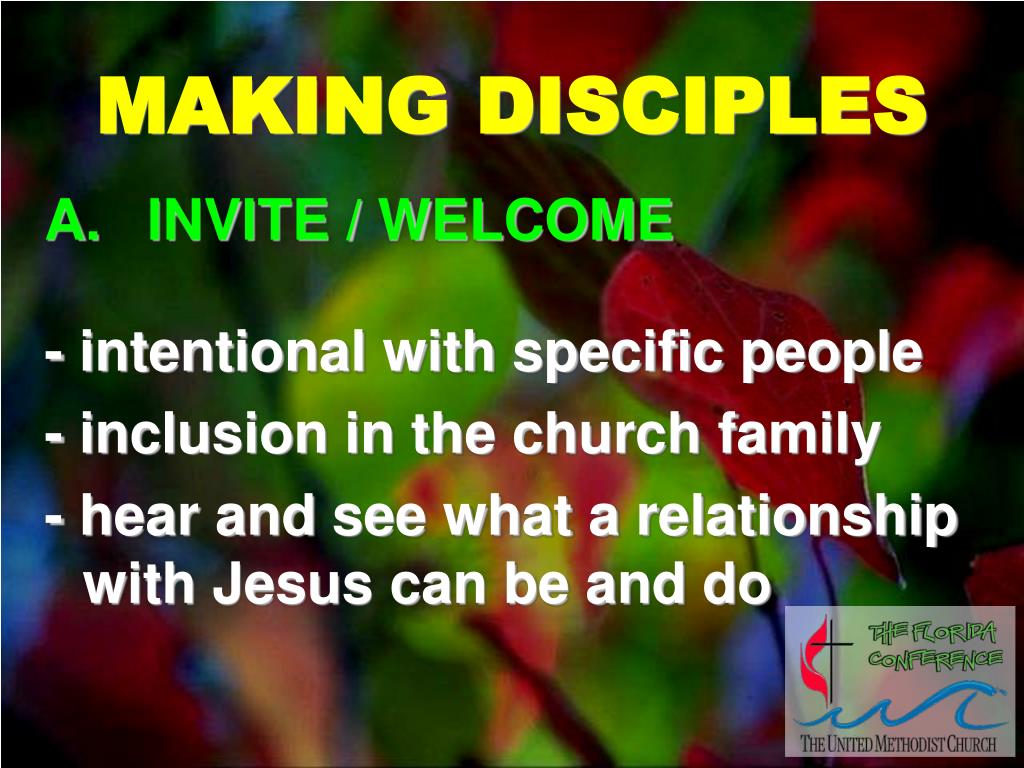 MAKING DISCIPLES

A. INVITE / WELCOME

- intentional with specific people
- inclusion in the church family
- hear and see what a relationship with Jesus can be and do

THE FLORIDA CONFERENCE

THE UNITED METHODIST CHURCH